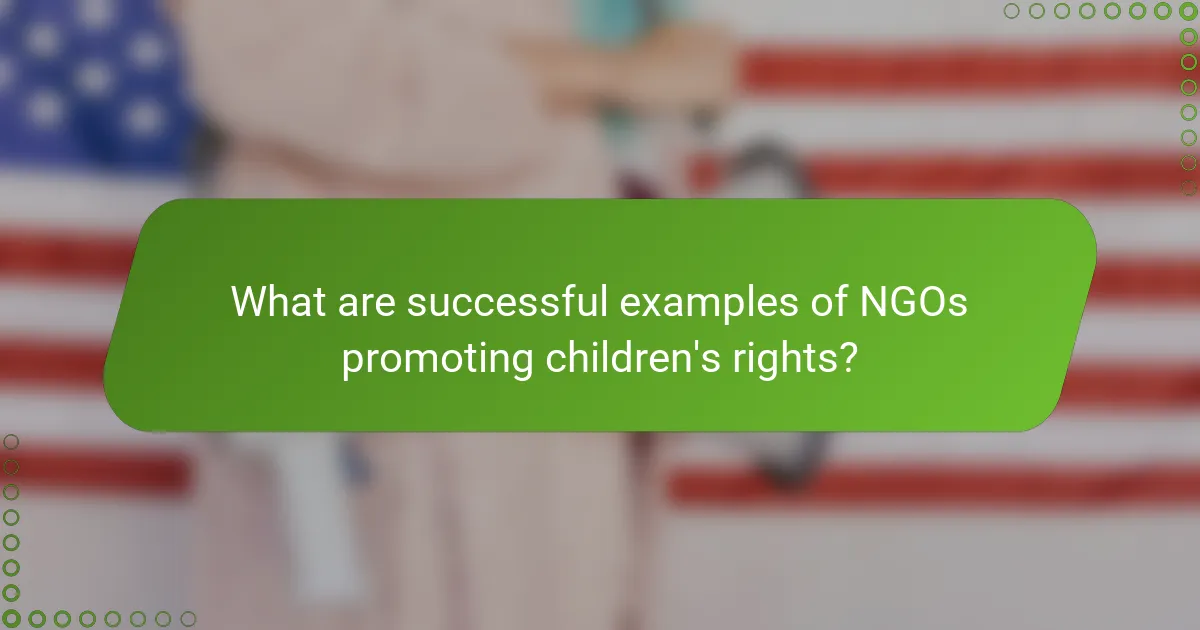 What are successful examples of NGOs promoting children's rights?